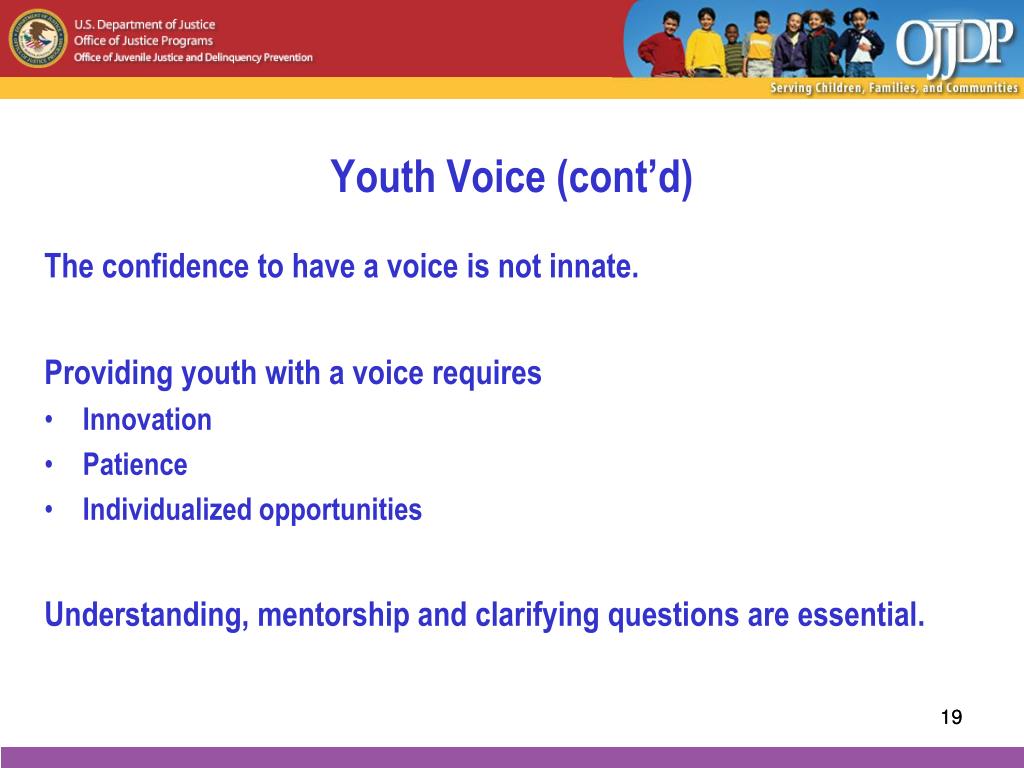 U.S. Department of Justice
Office of Justice Programs
Office of Juvenile Justice and Delinquency Prevention

OJJDP
Serving Children, Families, and Communities

Youth Voice (cont’d)

The confidence to have a voice is not innate.

Providing youth with a voice requires
• Innovation
• Patience
• Individualized opportunities

Understanding, mentorship and clarifying questions are essential.

19